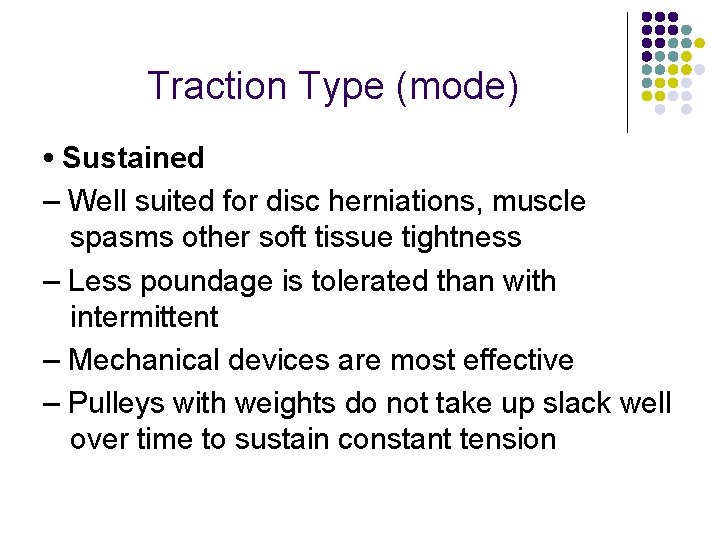 Traction Type (mode)

• Sustained

– Well suited for disc herniations, muscle spasms other soft tissue tightness

– Less poundage is tolerated than with intermittent

– Mechanical devices are most effective

– Pulleys with weights do not take up slack well over time to sustain constant tension